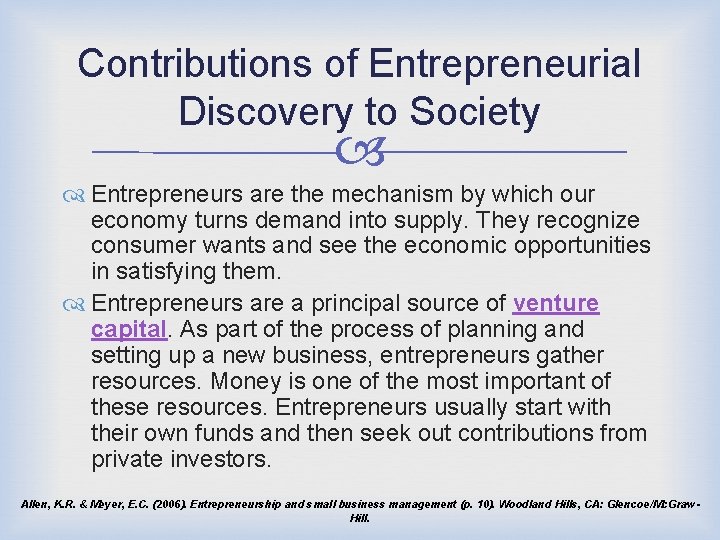 Contributions of Entrepreneurial Discovery to Society

Entrepreneurs are the mechanism by which our economy turns demand into supply. They recognize consumer wants and see the economic opportunities in satisfying them.

Entrepreneurs are a principal source of venture capital. As part of the process of planning and setting up a new business, entrepreneurs gather resources. Money is one of the most important of these resources. Entrepreneurs usually start with their own funds and then seek out contributions from private investors.

Allen, K.R. & Meyer, E.C. (2006). Entrepreneurship and small business management (p. 10). Woodland Hills, CA: Glencoe/McGraw-Hill.